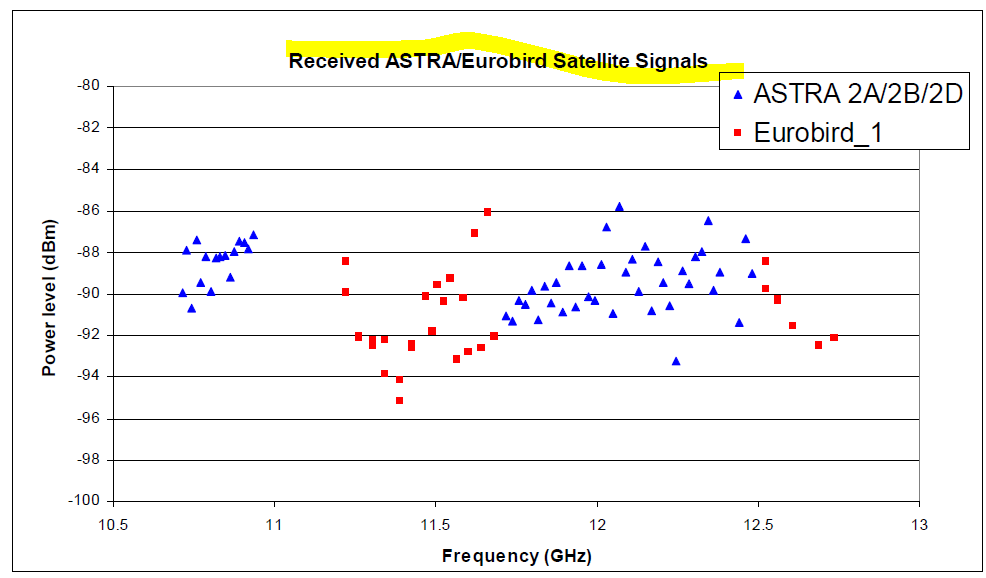 Received ASTRA/Eurobird Satellite Signals

ASTRA 2A/2B/2D
Eurobird_1

Power level (dBm)

-80
-82
-84
-86
-88
-90
-92
-94
-96
-98
-100

10.5
11
11.5
12
12.5
13

Frequency (GHz)